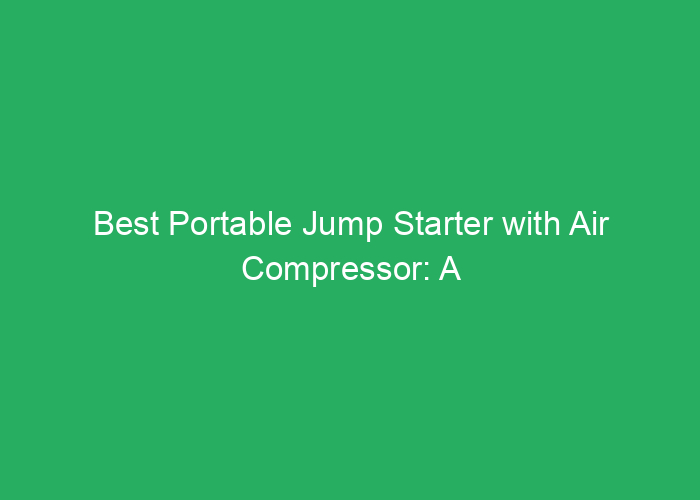 Best Portable Jump Starter with Air Compressor: A